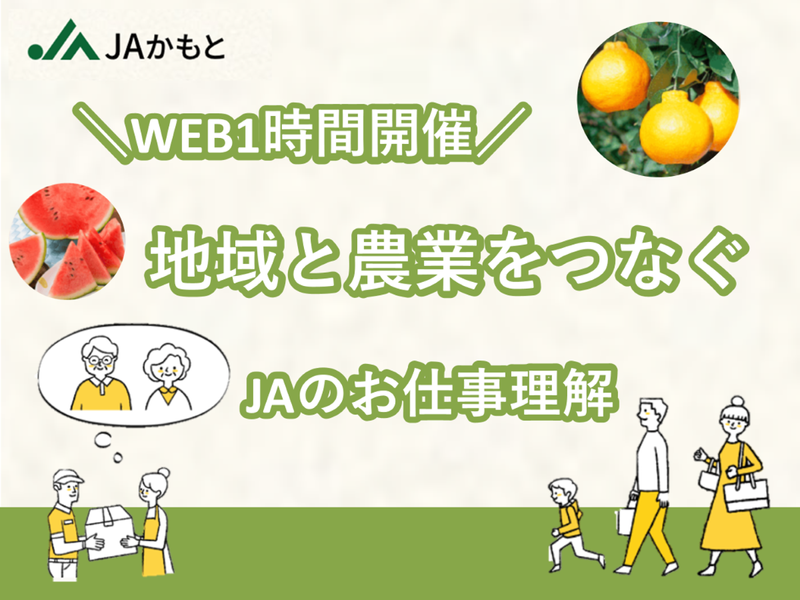 JAかもと

＼WEB1時間開催／

地域と農業をつなぐ

JAのお仕事理解